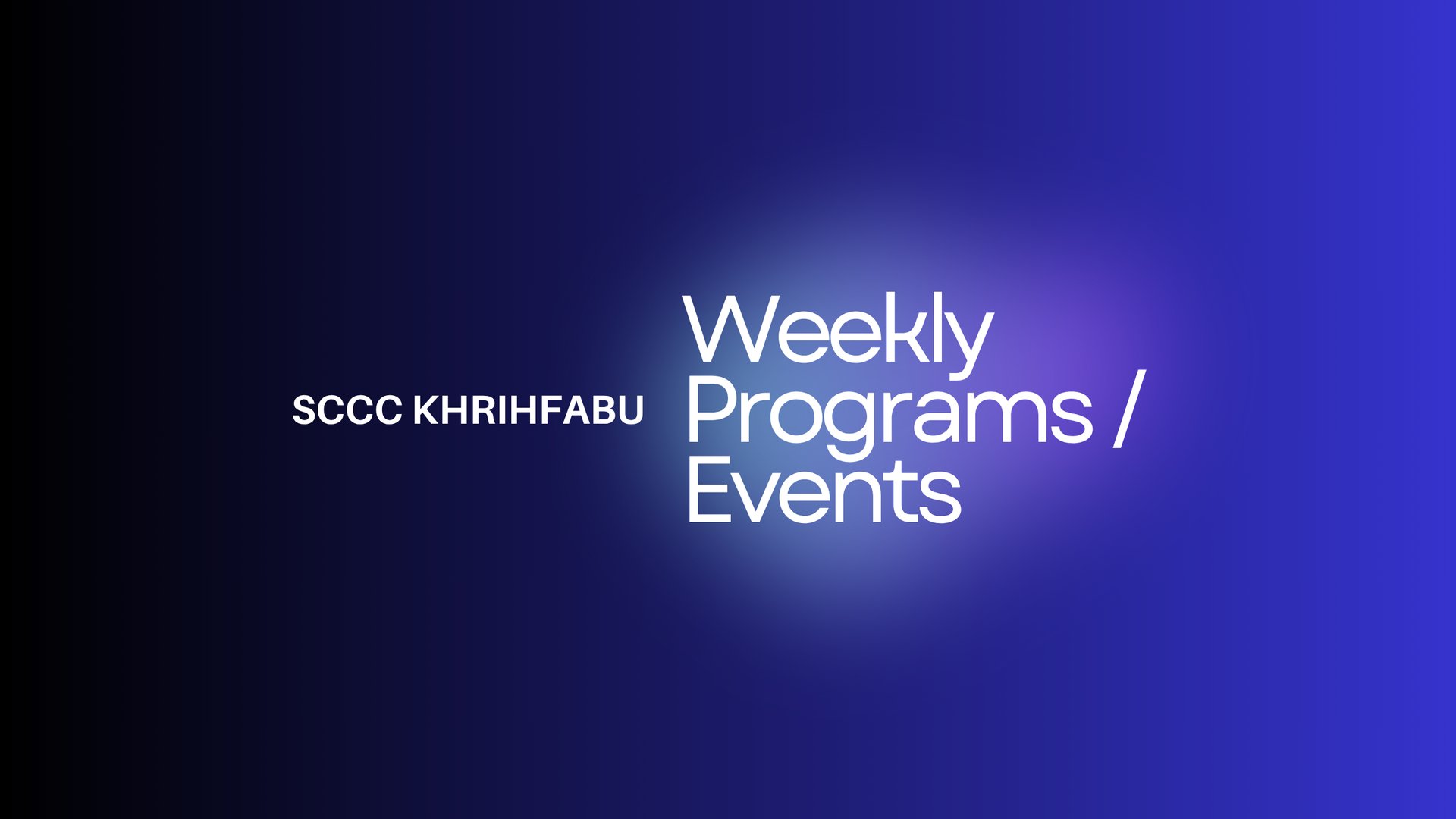 SCCC KHRIHFABU

Weekly Programs / Events